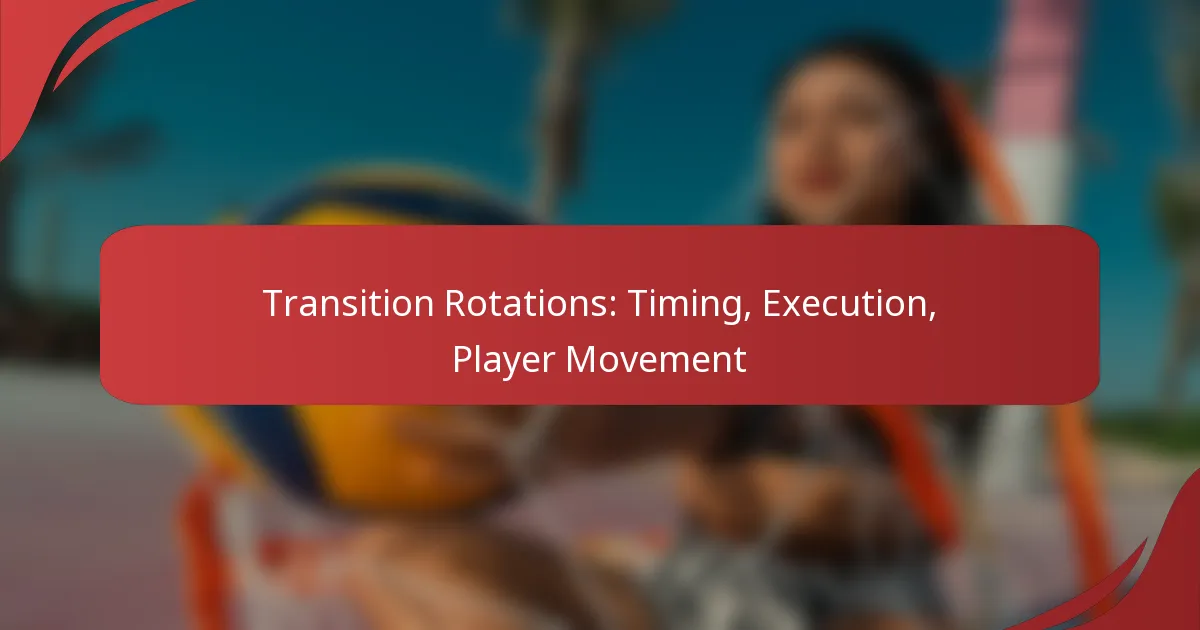 Transition Rotations: Timing, Execution, Player Movement